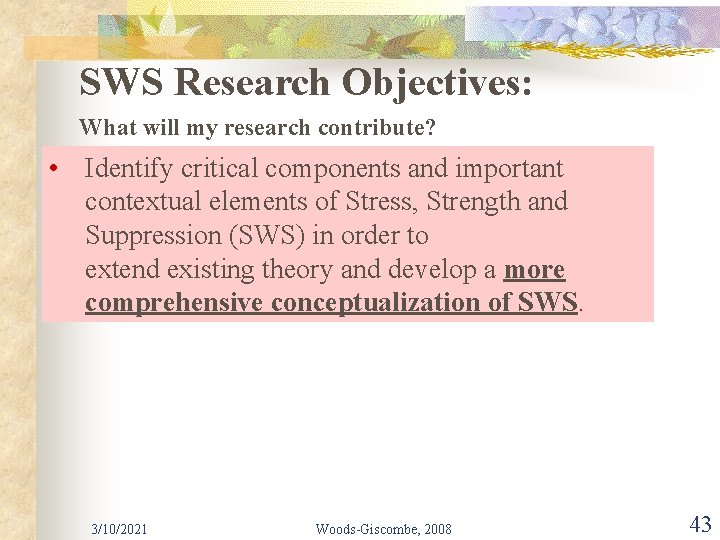 SWS Research Objectives:

What will my research contribute?

• Identify critical components and important contextual elements of Stress, Strength and Suppression (SWS) in order to extend existing theory and develop a more comprehensive conceptualization of SWS.

3/10/2021

Woods-Giscombe, 2008

43